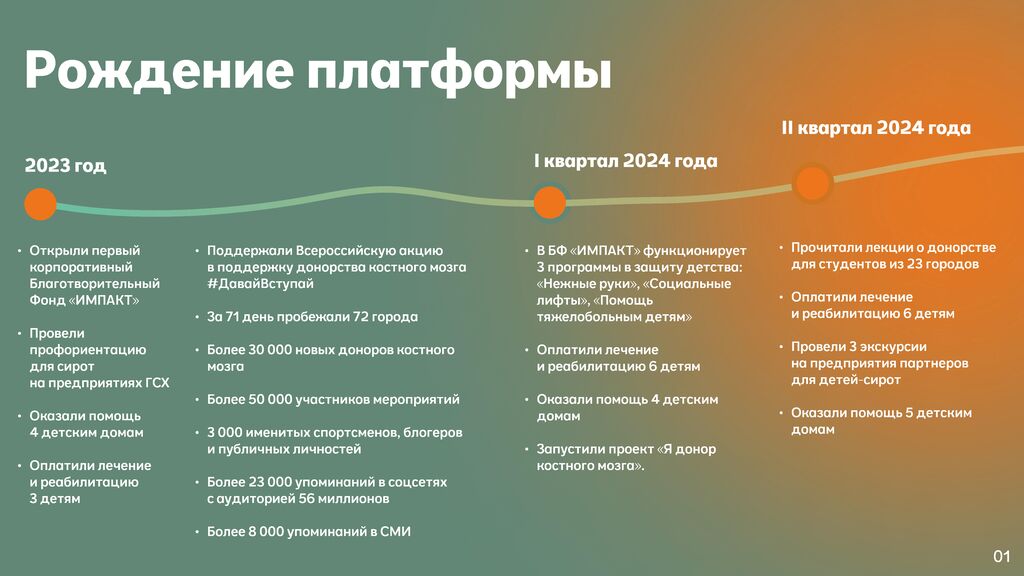 Рождение платформы

2023 год

• Открыли первый корпоративный Благотворительный Фонд «ИМПАКТ»

• Провели профориентацию для сирот на предприятиях ГСХ

• Оказали помощь 4 детским домам

• Оплатили лечение и реабилитацию 3 детям

• Поддержали Всероссийскую акцию в поддержку донорства костного мозга #ДавайВступай

• За 71 день пробежали 72 города

• Более 30 000 новых доноров костного мозга

• Более 50 000 участников мероприятий

• 3 000 именитых спортсменов, блогеров и публичных личностей

• Более 23 000 упоминаний в соцсетях с аудиторией 56 миллионов

• Более 8 000 упоминаний в СМИ

I квартал 2024 года

• В БФ «ИМПАКТ» функционирует 3 программы в защиту детства: «Нежные руки», «Социальные лифты», «Помощь тяжелобольным детям»

• Оплатили лечение и реабилитацию 6 детям

• Оказали помощь 4 детским домам

• Запустили проект «Я донор костного мозга».

II квартал 2024 года

• Прочитали лекции о донорстве для студентов из 23 городов

• Оплатили лечение и реабилитацию 6 детям

• Провели 3 экскурсии на предприятия партнеров для детей-сирот

• Оказали помощь 5 детским домам

01